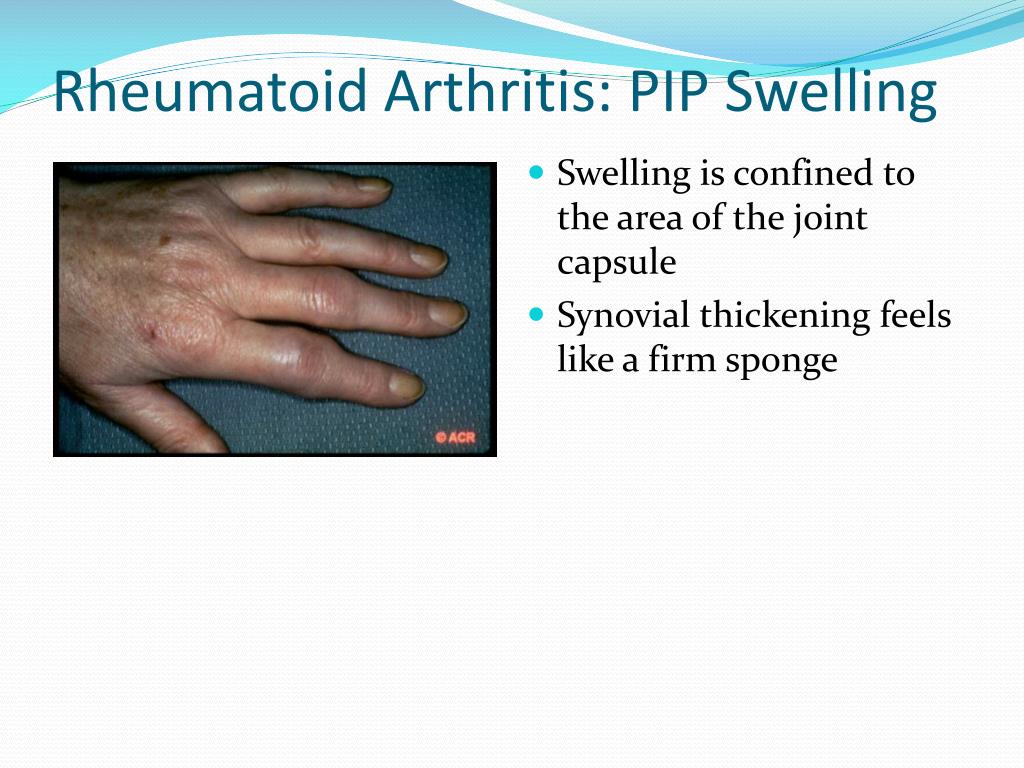 Rheumatoid Arthritis: PIP Swelling

© ACR

- Swelling is confined to the area of the joint capsule
- Synovial thickening feels like a firm sponge